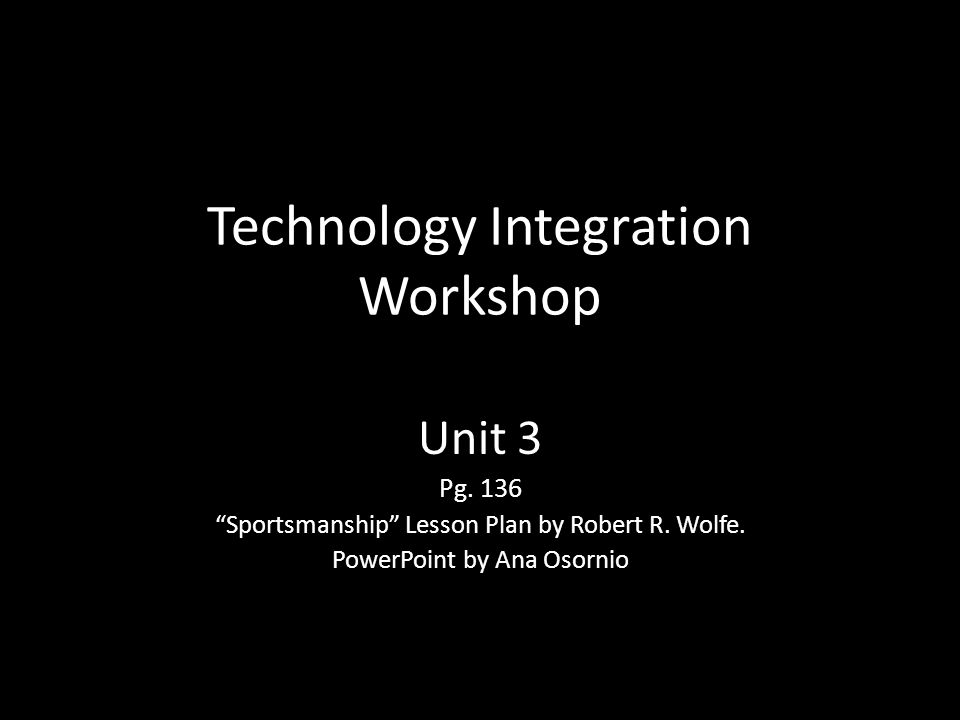 Technology Integration Workshop

Unit 3

Pg. 136

“Sportsmanship” Lesson Plan by Robert R. Wolfe.

PowerPoint by Ana Osornio